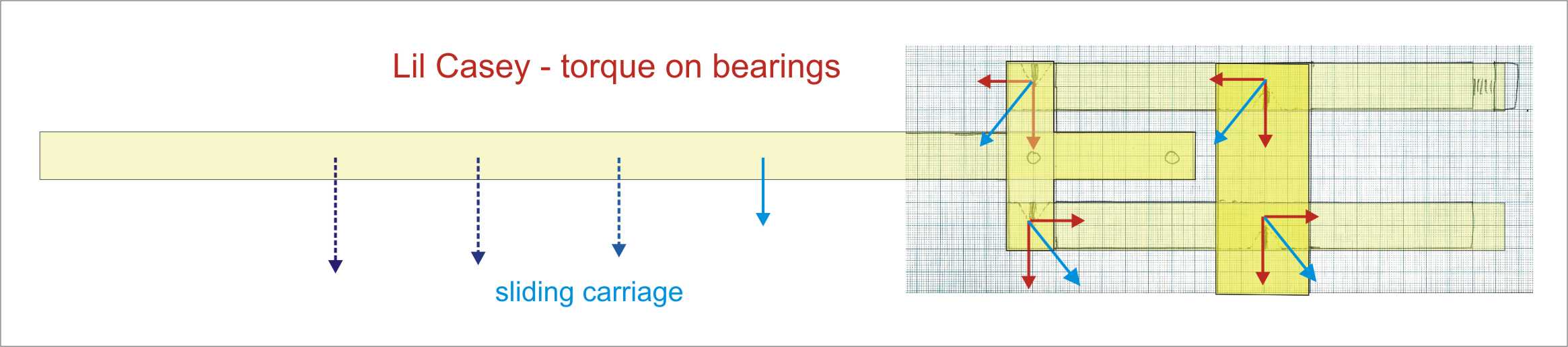 Lil Casey - torque on bearings

sliding carriage